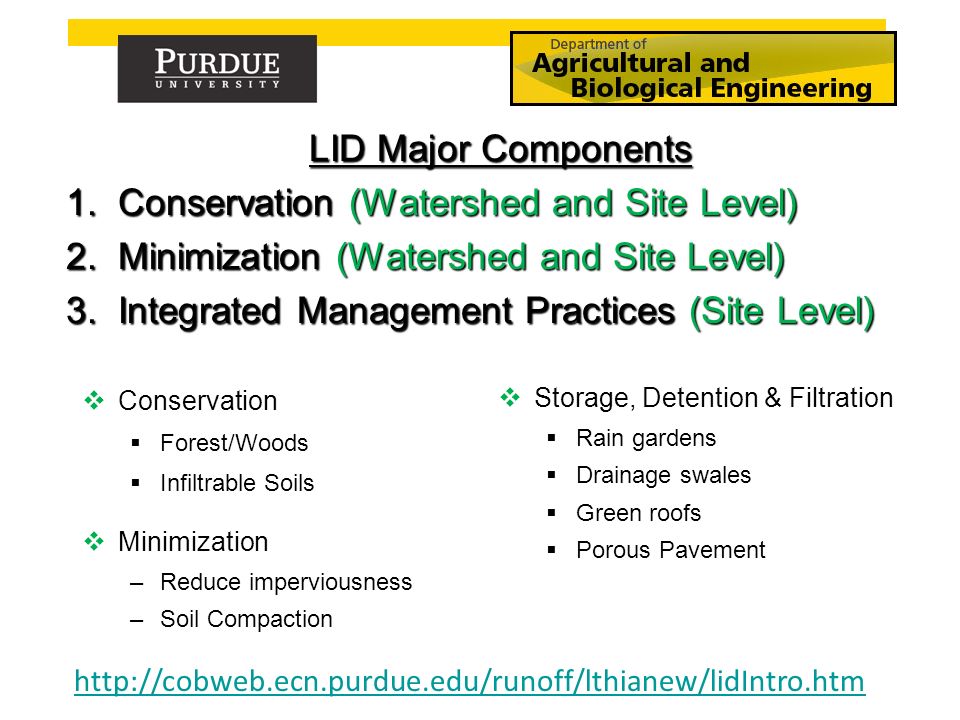 PURDUE
UNIVERSITY

Department of
Agricultural and
Biological Engineering

LID Major Components

1. Conservation (Watershed and Site Level)
2. Minimization (Watershed and Site Level)
3. Integrated Management Practices (Site Level)

❖ Conservation
▪ Forest/Woods
▪ Infiltrable Soils

❖ Minimization
– Reduce imperviousness
– Soil Compaction

❖ Storage, Detention & Filtration
▪ Rain gardens
▪ Drainage swales
▪ Green roofs
▪ Porous Pavement

http://cobweb.ecn.purdue.edu/runoff/lthianew/lidIntro.htm